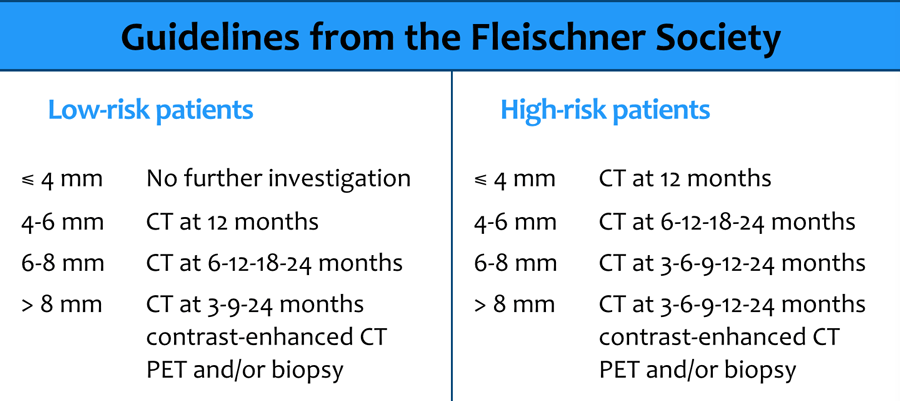 Guidelines from the Fleischner Society

Low-risk patients

| | |
|---|---|
| ≤ 4 mm | No further investigation |
| 4-6 mm | CT at 12 months |
| 6-8 mm | CT at 6-12-18-24 months |
| > 8 mm | CT at 3-9-24 months contrast-enhanced CT PET and/or biopsy |

High-risk patients

| | |
|---|---|
| ≤ 4 mm | CT at 12 months |
| 4-6 mm | CT at 6-12-18-24 months |
| 6-8 mm | CT at 3-6-9-12-24 months |
| > 8 mm | CT at 3-6-9-12-24 months contrast-enhanced CT PET and/or biopsy |